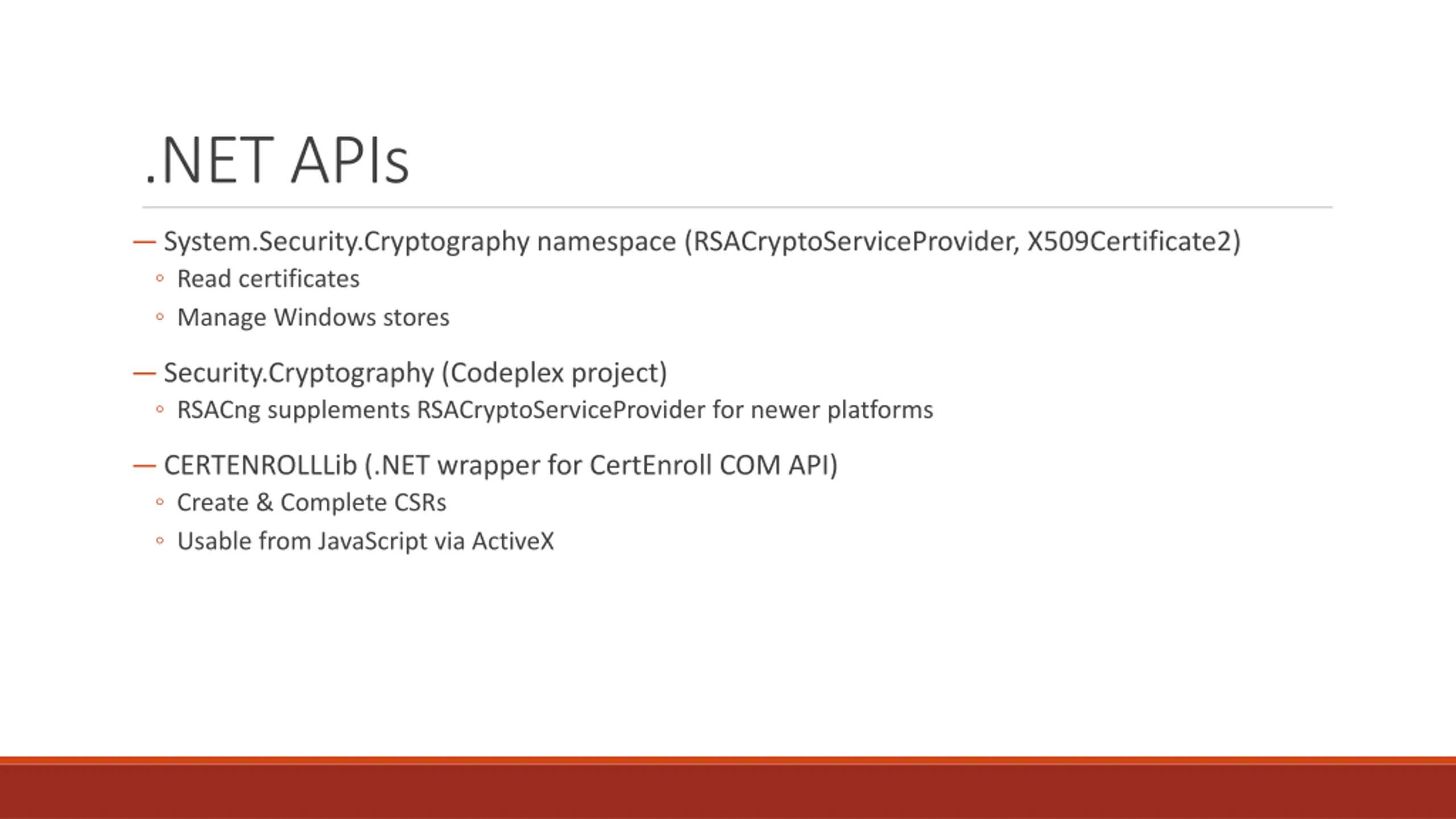 .NET APIs

— System.Security.Cryptography namespace (RSACryptoServiceProvider, X509Certificate2)
◦ Read certificates
◦ Manage Windows stores

— Security.Cryptography (Codeplex project)
◦ RSACng supplements RSACryptoServiceProvider for newer platforms

— CERTENROLLLib (.NET wrapper for CertEnroll COM API)
◦ Create & Complete CSRs
◦ Usable from JavaScript via ActiveX